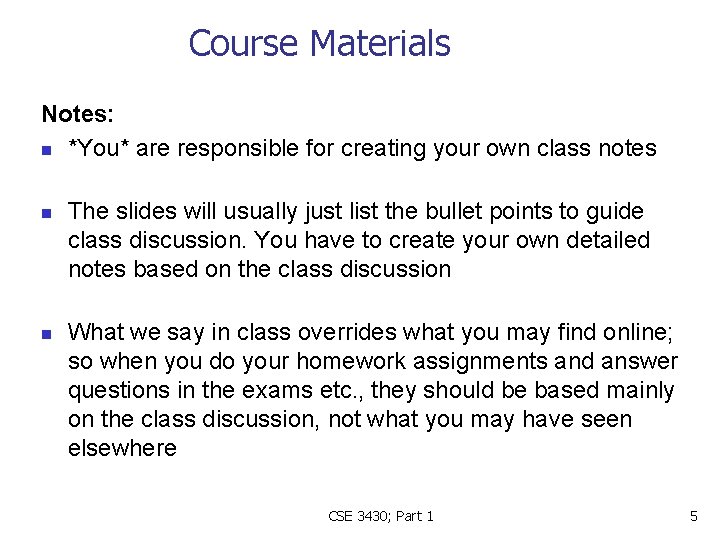 Course Materials

Notes:

- \*You\* are responsible for creating your own class notes

- The slides will usually just list the bullet points to guide class discussion. You have to create your own detailed notes based on the class discussion

- What we say in class overrides what you may find online; so when you do your homework assignments and answer questions in the exams etc., they should be based mainly on the class discussion, not what you may have seen elsewhere

CSE 3430; Part 1

5